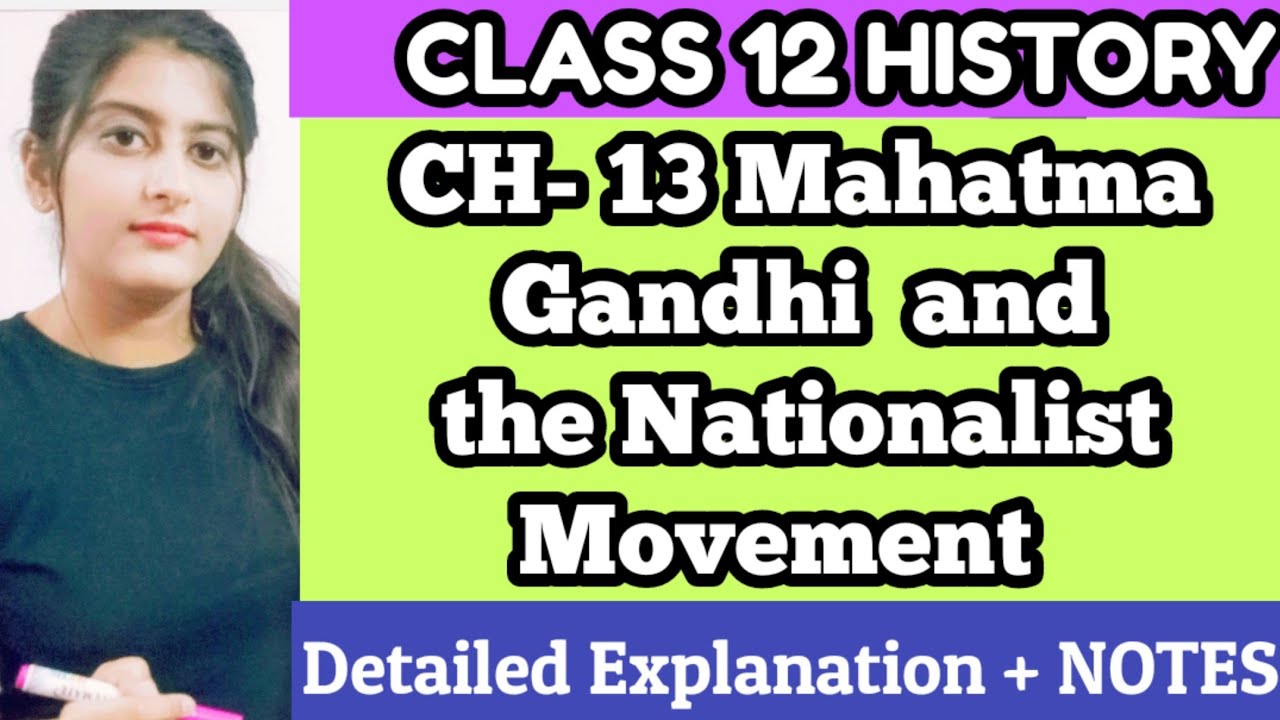 CLASS 12 HISTORY

CH- 13 Mahatma Gandhi and the Nationalist Movement

Detailed Explanation + NOTES